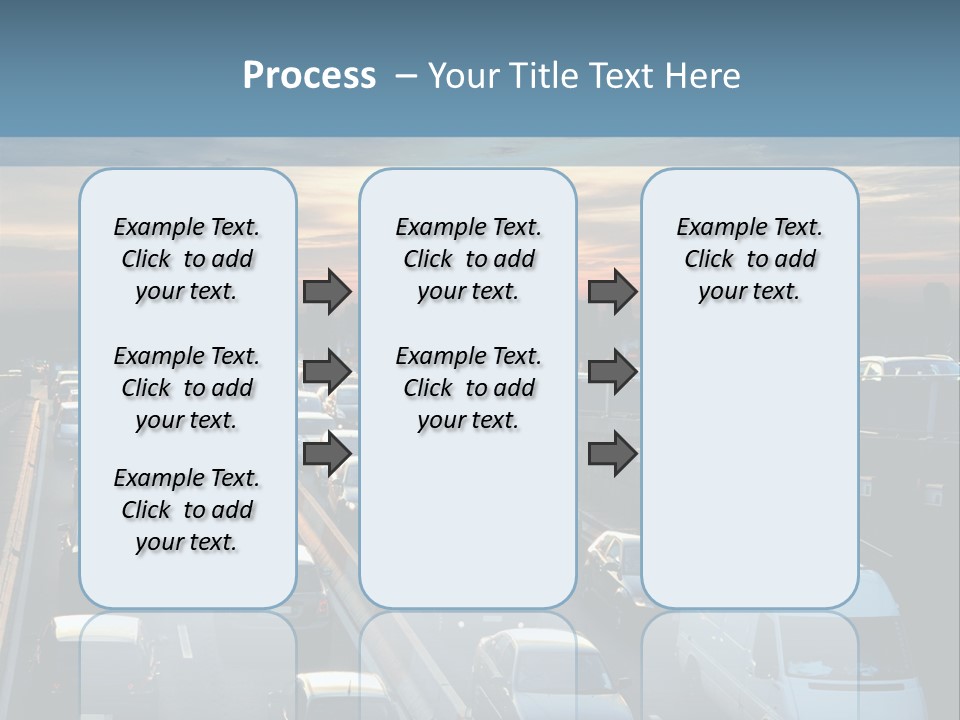 Process – Your Title Text Here

Example Text. Click to add your text.

Example Text. Click to add your text.

Example Text. Click to add your text.

Example Text. Click to add your text.

Example Text. Click to add your text.

Example Text. Click to add your text.